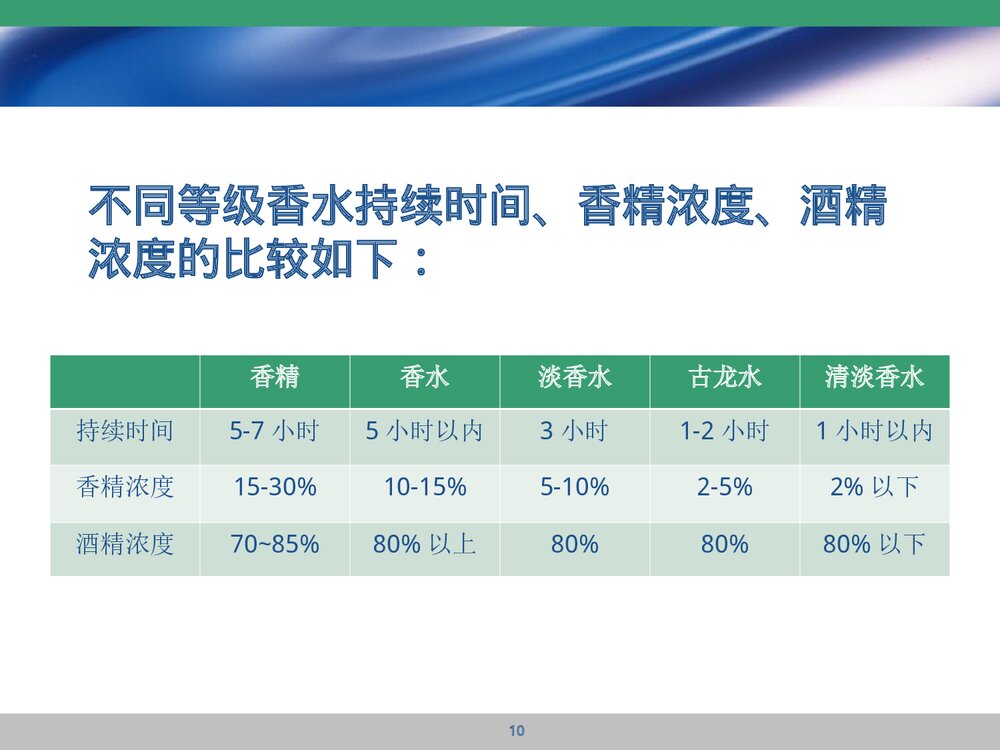 不同等级香水持续时间、香精浓度、酒精浓度的比较如下：

| | 香精 | 香水 | 淡香水 | 古龙水 | 清淡香水 |
|---|---|---|---|---|---|
| 持续时间 | 5-7 小时 | 5 小时以内 | 3 小时 | 1-2 小时 | 1 小时以内 |
| 香精浓度 | 15-30% | 10-15% | 5-10% | 2-5% | 2% 以下 |
| 酒精浓度 | 70~85% | 80% 以上 | 80% | 80% | 80% 以下 |

10